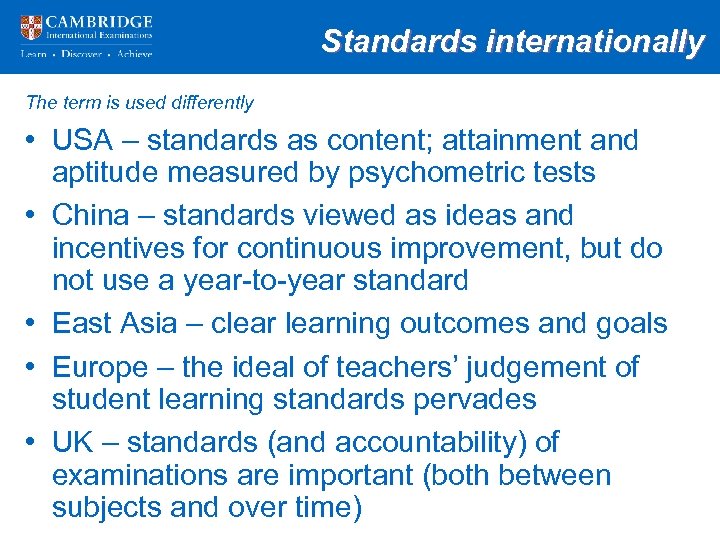 CAMBRIDGE
International Examinations
Learn • Discover • Achieve

Standards internationally

The term is used differently

• USA – standards as content; attainment and aptitude measured by psychometric tests
• China – standards viewed as ideas and incentives for continuous improvement, but do not use a year-to-year standard
• East Asia – clear learning outcomes and goals
• Europe – the ideal of teachers' judgement of student learning standards pervades
• UK – standards (and accountability) of examinations are important (both between subjects and over time)